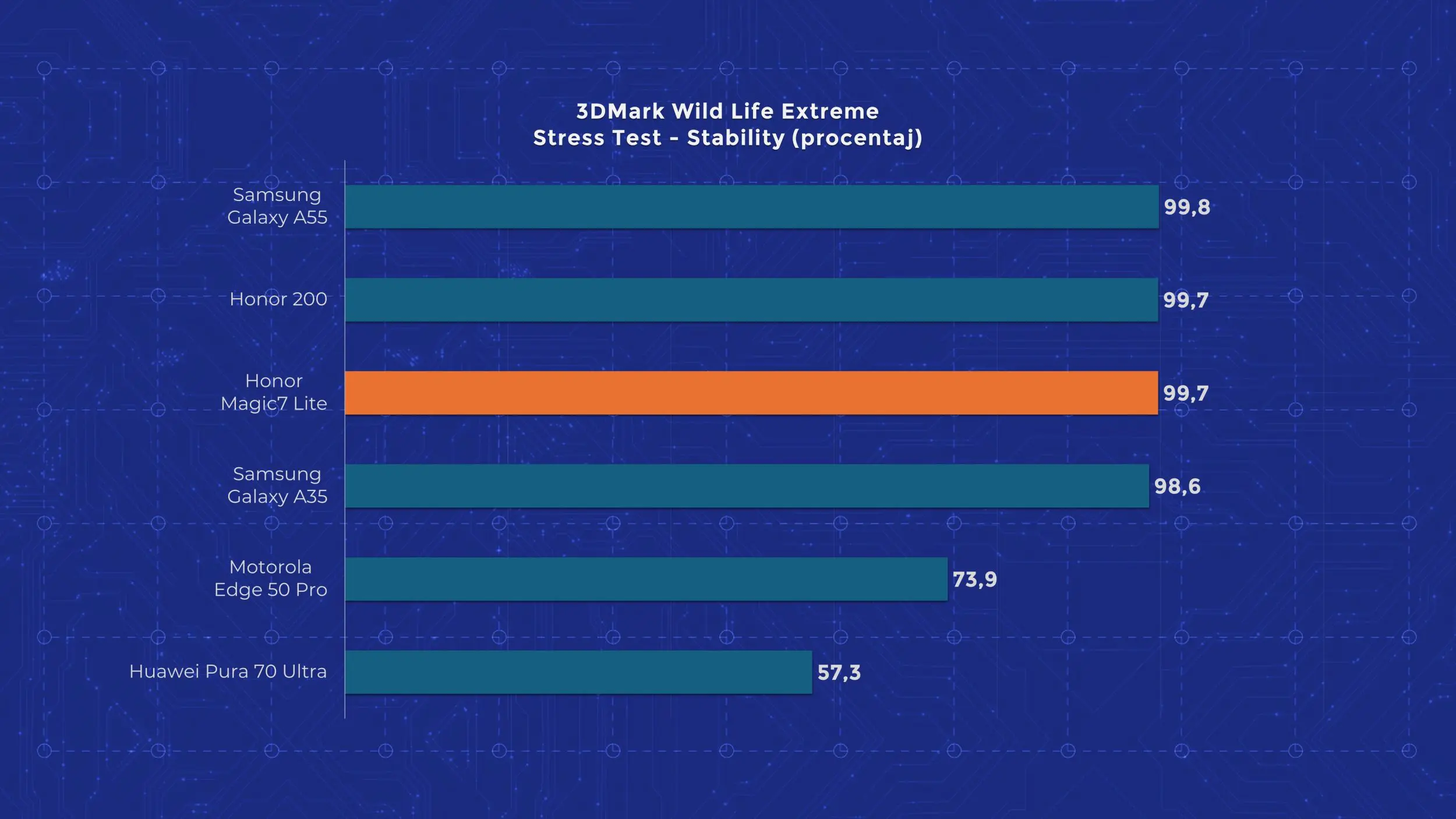 3DMark Wild Life Extreme
Stress Test - Stability (procentaj)

Samsung Galaxy A55 99,8

Honor 200 99,7

Honor Magic7 Lite 99,7

Samsung Galaxy A35 98,6

Motorola Edge 50 Pro 73,9

Huawei Pura 70 Ultra 57,3